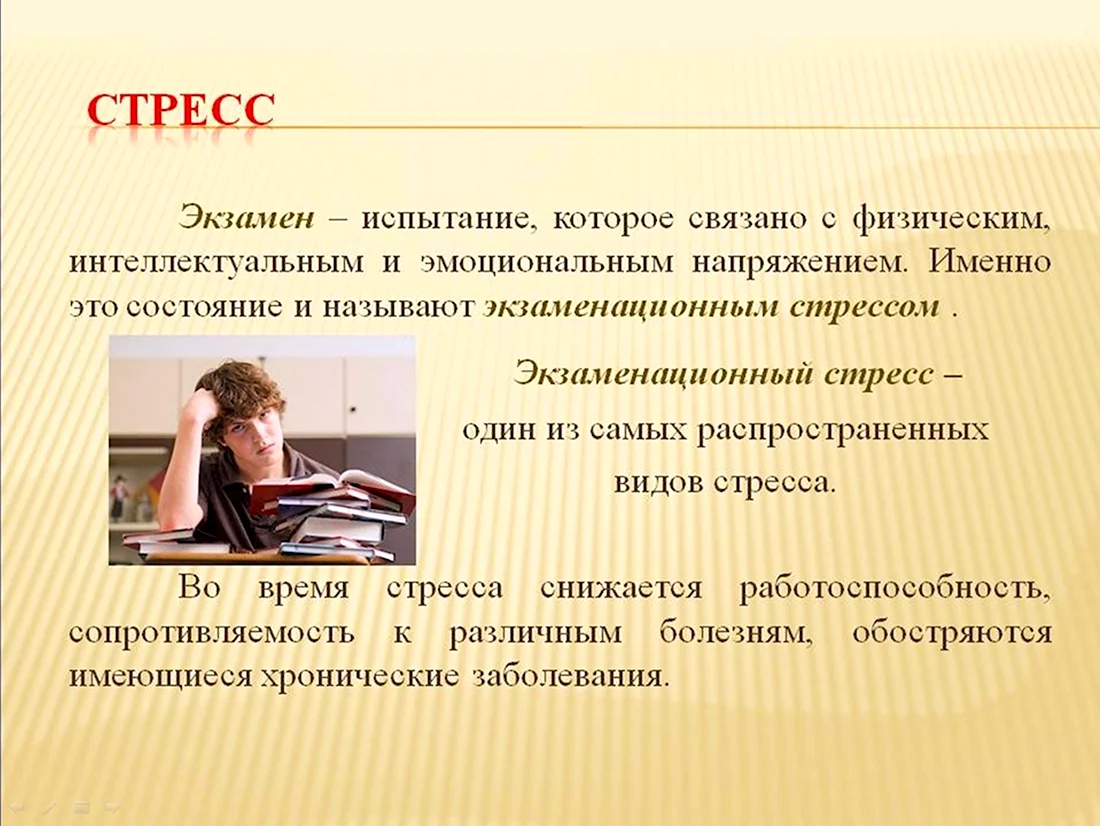 СТРЕСС

Экзамен – испытание, которое связано с физическим, интеллектуальным и эмоциональным напряжением. Именно это состояние и называют экзаменационным стрессом .

Экзаменационный стресс – один из самых распространенных видов стресса.

Во время стресса снижается работоспособность, сопротивляемость к различным болезням, обостряются имеющиеся хронические заболевания.